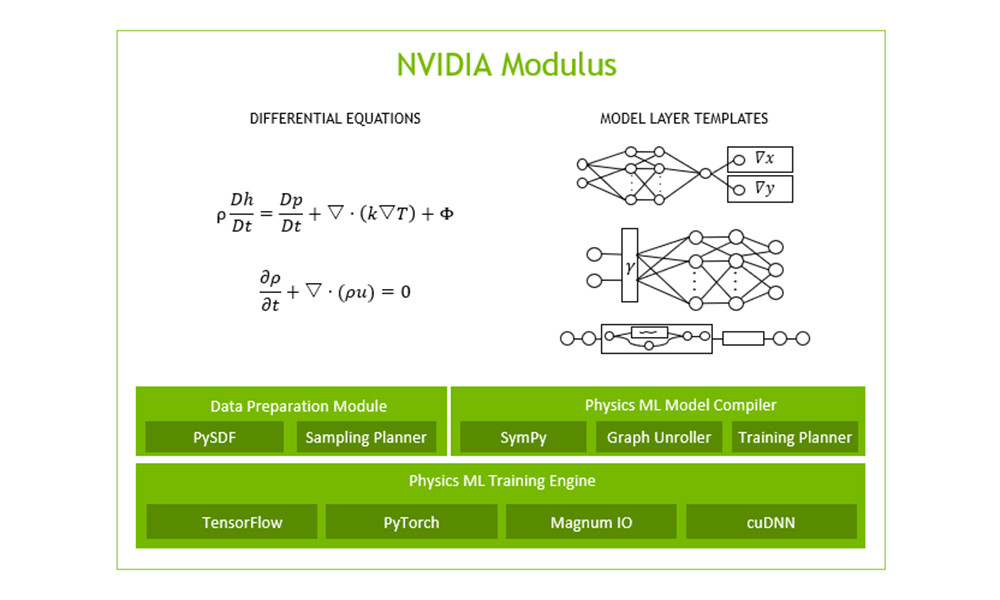 NVIDIA Modulus

DIFFERENTIAL EQUATIONS

$\rho \frac{Dh}{Dt} = \frac{Dp}{Dt} + \nabla \cdot (k \nabla T) + \Phi$

$\frac{\partial \rho}{\partial t} + \nabla \cdot (\rho u) = 0$

MODEL LAYER TEMPLATES

$\nabla x$

$\nabla y$

$\gamma$

Data Preparation Module

PySDF

Sampling Planner

Physics ML Model Compiler

SymPy

Graph Unroller

Training Planner

Physics ML Training Engine

TensorFlow

PyTorch

Magnum IO

cuDNN